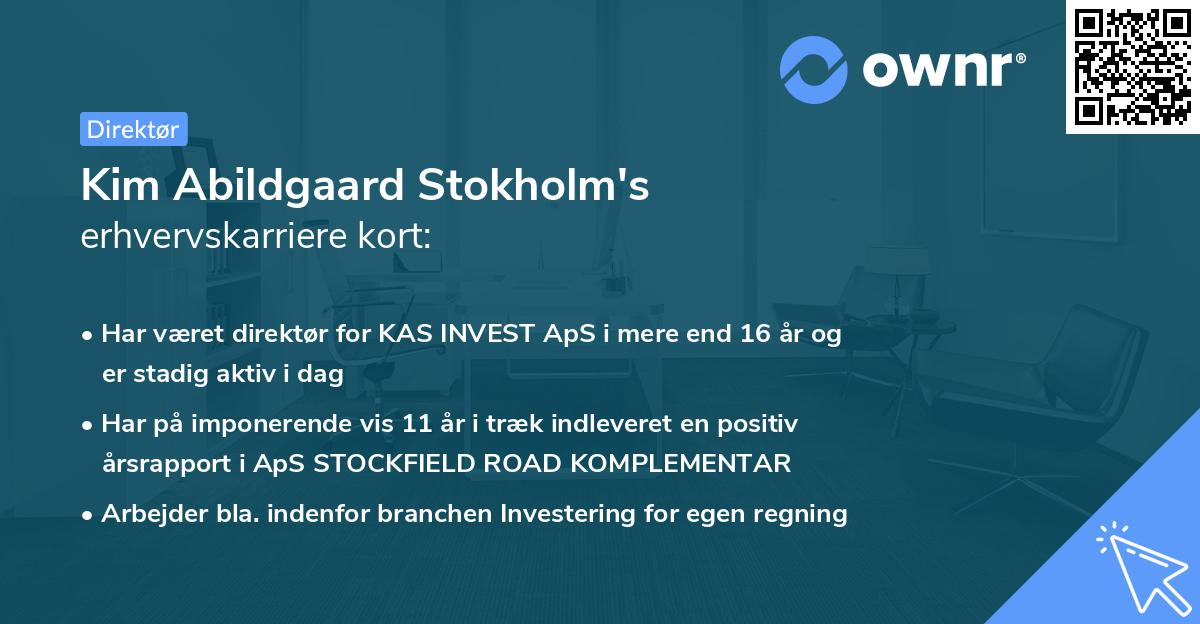 ownr®

Direktør

Kim Abildgaard Stokholm's
erhvervskarriere kort:

• Har været direktør for KAS INVEST ApS i mere end 16 år og er stadig aktiv i dag

• Har på imponerende vis 11 år i træk indleveret en positiv årsrapport i ApS STOCKFIELD ROAD KOMPLEMENTAR

• Arbejder bla. indenfor branchen Investering for egen regning